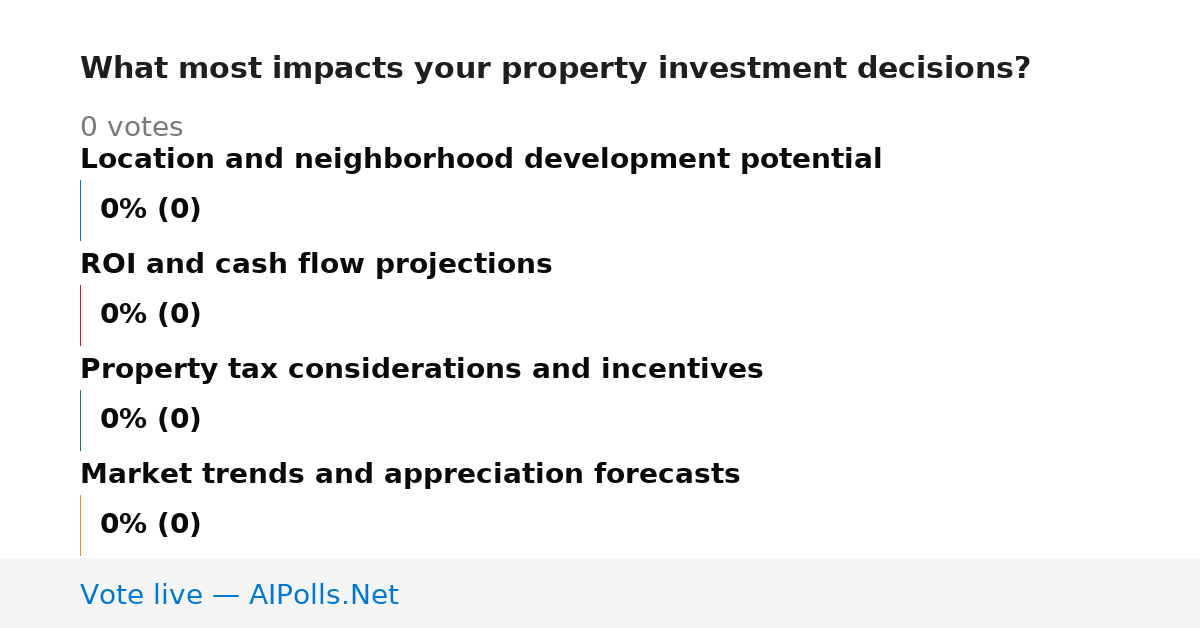 What most impacts your property investment decisions?

0 votes

Location and neighborhood development potential

0% (0)

ROI and cash flow projections

0% (0)

Property tax considerations and incentives

0% (0)

Market trends and appreciation forecasts

0% (0)

Vote live — AIPolls.Net